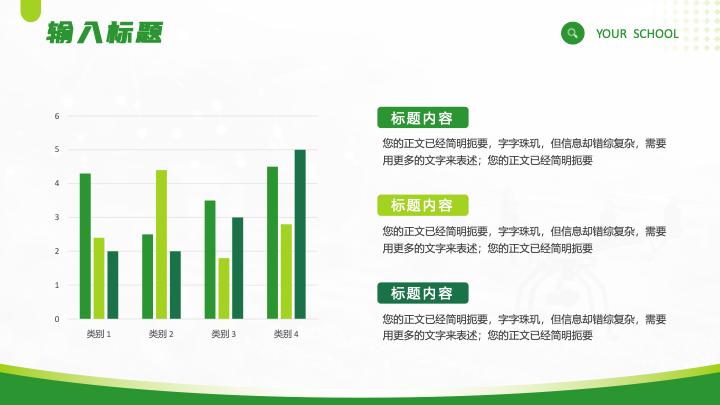 输入标题

YOUR SCHOOL

6
5
4
3
2
1
0

类别 1　类别 2　类别 3　类别 4

标题内容

您的正文已经简明扼要，字字珠玑，但信息却错综复杂，需要用更多的文字来表述；您的正文已经简明扼要

标题内容

您的正文已经简明扼要，字字珠玑，但信息却错综复杂，需要用更多的文字来表述；您的正文已经简明扼要

标题内容

您的正文已经简明扼要，字字珠玑，但信息却错综复杂，需要用更多的文字来表述；您的正文已经简明扼要